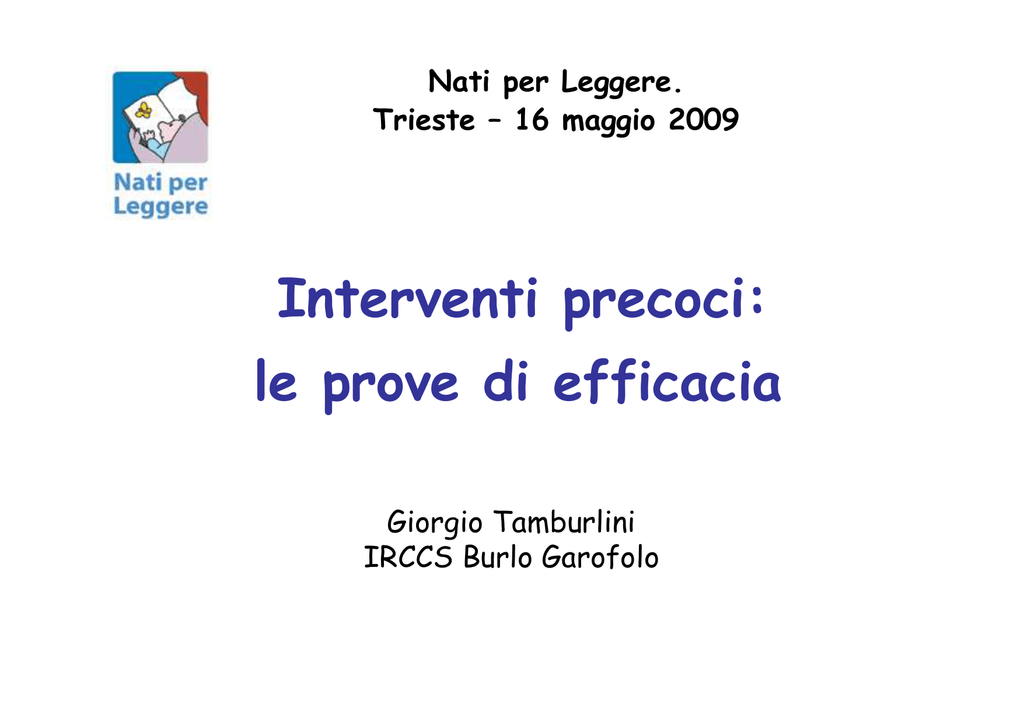 Nati per Leggere

Nati per Leggere.
Trieste – 16 maggio 2009

Interventi precoci:
le prove di efficacia

Giorgio Tamburlini
IRCCS Burlo Garofolo